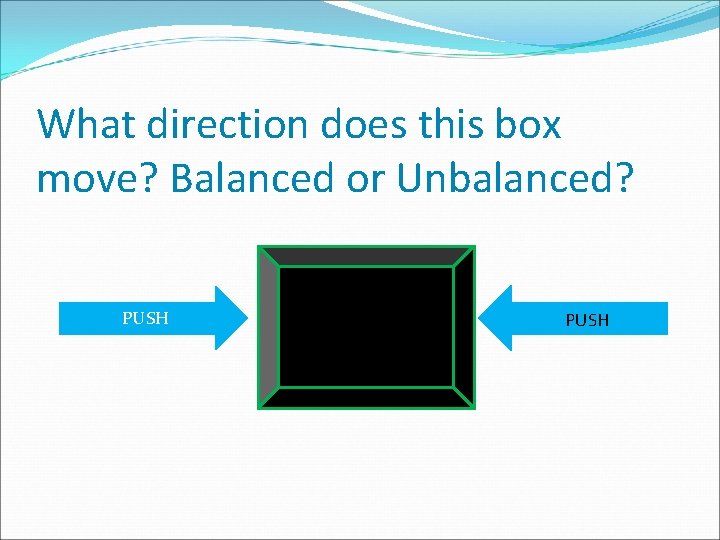 What direction does this box move? Balanced or Unbalanced?

PUSH

PUSH